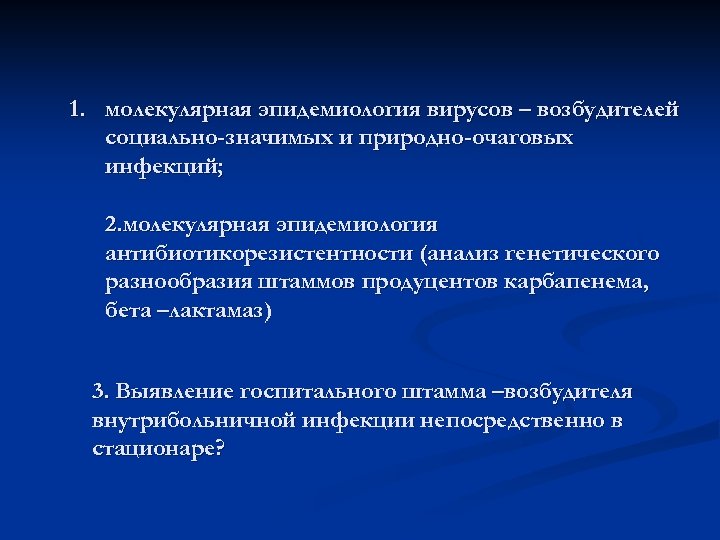 1. молекулярная эпидемиология вирусов – возбудителей социально-значимых и природно-очаговых инфекций;

2.молекулярная эпидемиология антибиотикорезистентности (анализ генетического разнообразия штаммов продуцентов карбапенема, бета –лактамаз)

3. Выявление госпитального штамма –возбудителя внутрибольничной инфекции непосредственно в стационаре?